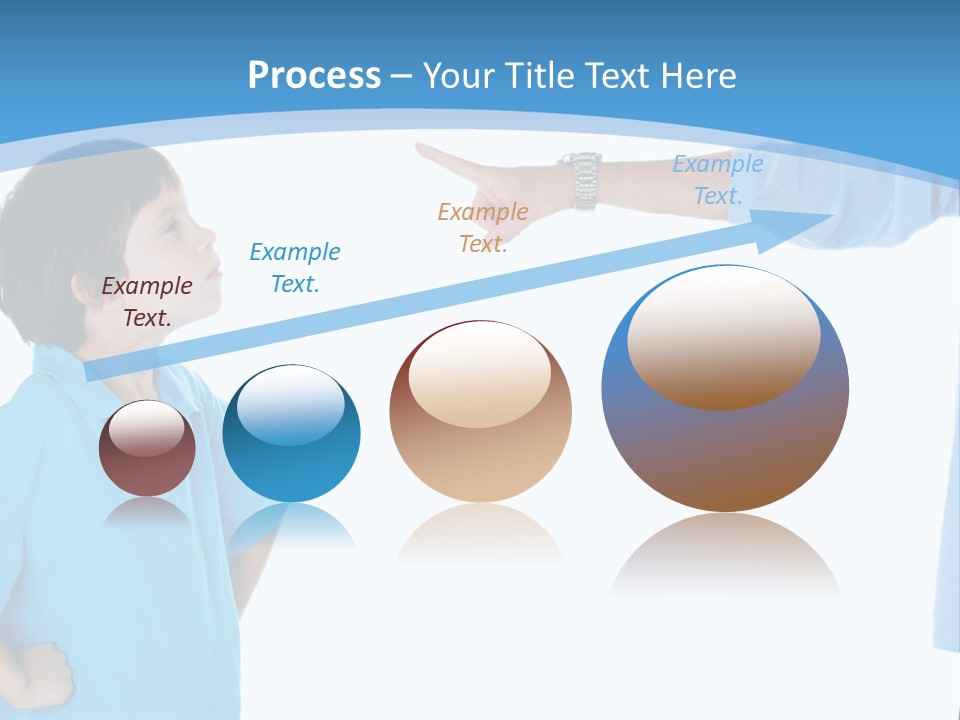 Process – Your Title Text Here

Example Text.

Example Text.

Example Text.

Example Text.